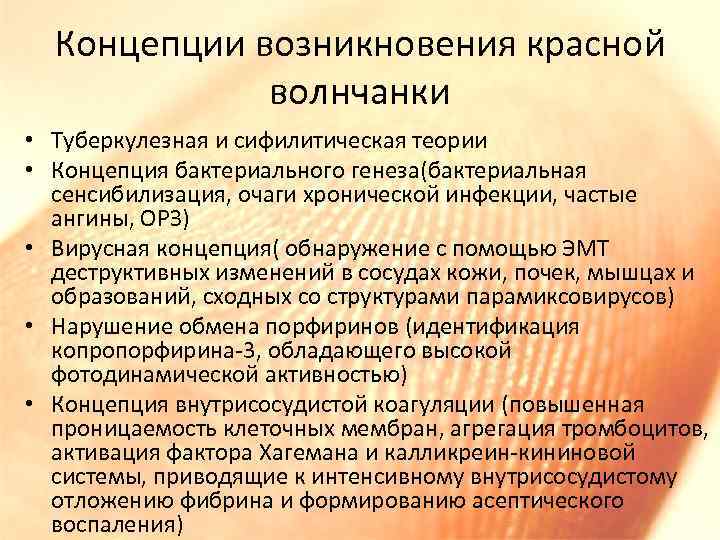 Концепции возникновения красной волнчанки

• Туберкулезная и сифилитическая теории
• Концепция бактериального генеза(бактериальная сенсибилизация, очаги хронической инфекции, частые ангины, ОРЗ)
• Вирусная концепция( обнаружение с помощью ЭМТ деструктивных изменений в сосудах кожи, почек, мышцах и образований, сходных со структурами парамиксовирусов)
• Нарушение обмена порфиринов (идентификация копропорфирина-3, обладающего высокой фотодинамической активностью)
• Концепция внутрисосудистой коагуляции (повышенная проницаемость клеточных мембран, агрегация тромбоцитов, активация фактора Хагемана и калликреин-кининовой системы, приводящие к интенсивному внутрисосудистому отложению фибрина и формированию асептического воспаления)